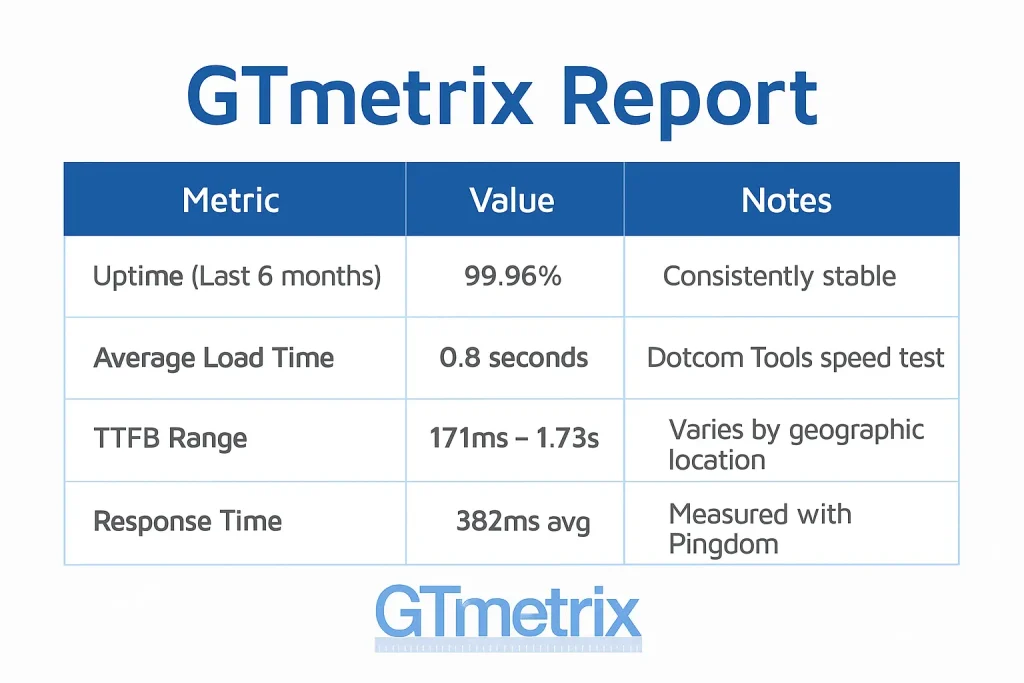 GTmetrix Report

| Metric | Value | Notes |
|---|---|---|
| Uptime (Last 6 months) | 99.96% | Consistently stable |
| Average Load Time | 0.8 seconds | Dotcom Tools speed test |
| TTFB Range | 171ms – 1.73s | Varies by geographic location |
| Response Time | 382ms avg | Measured with Pingdom |

GTmetrix